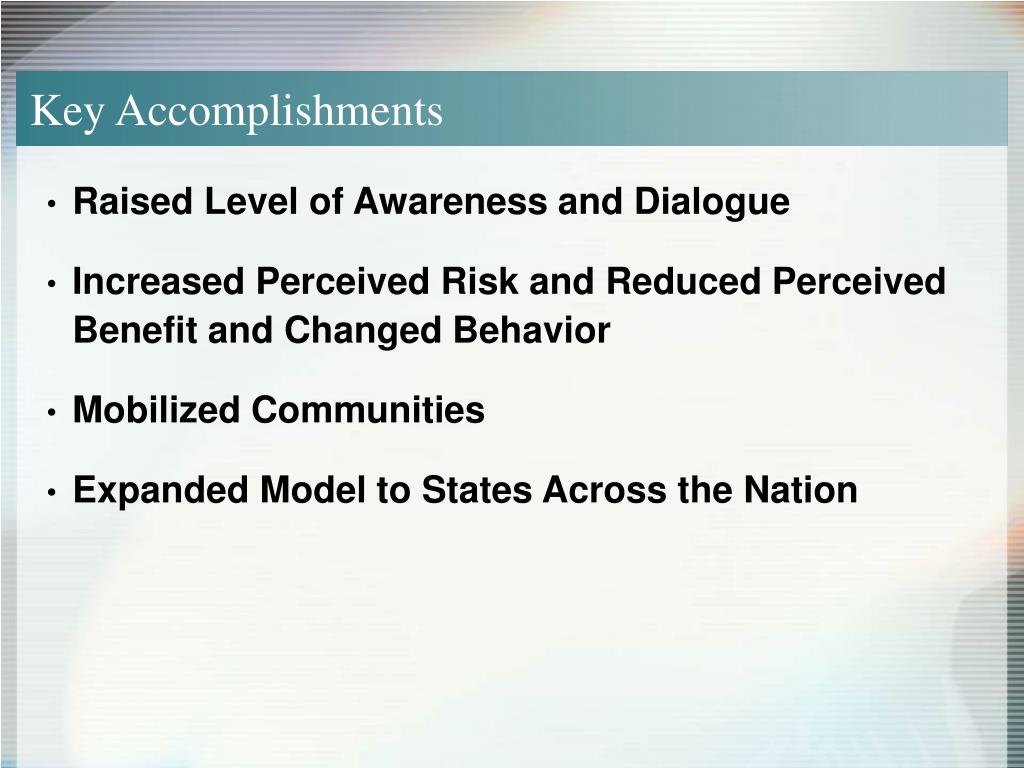 Key Accomplishments

• Raised Level of Awareness and Dialogue

• Increased Perceived Risk and Reduced Perceived Benefit and Changed Behavior

• Mobilized Communities

• Expanded Model to States Across the Nation